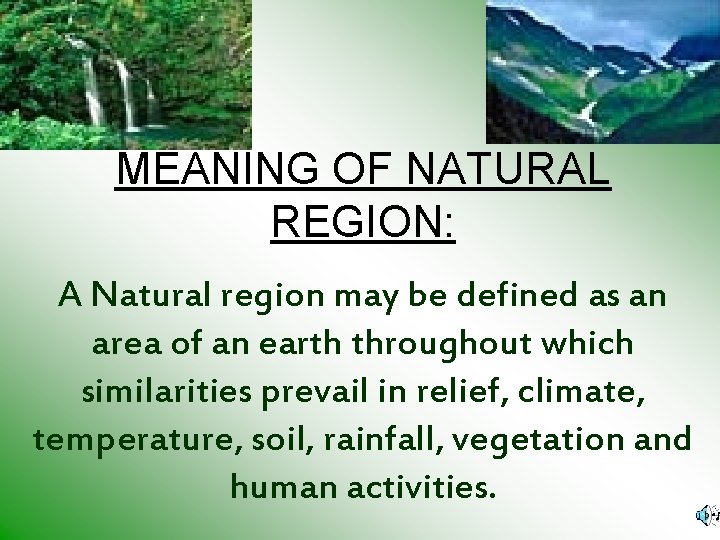 MEANING OF NATURAL REGION:

A Natural region may be defined as an area of an earth throughout which similarities prevail in relief, climate, temperature, soil, rainfall, vegetation and human activities.